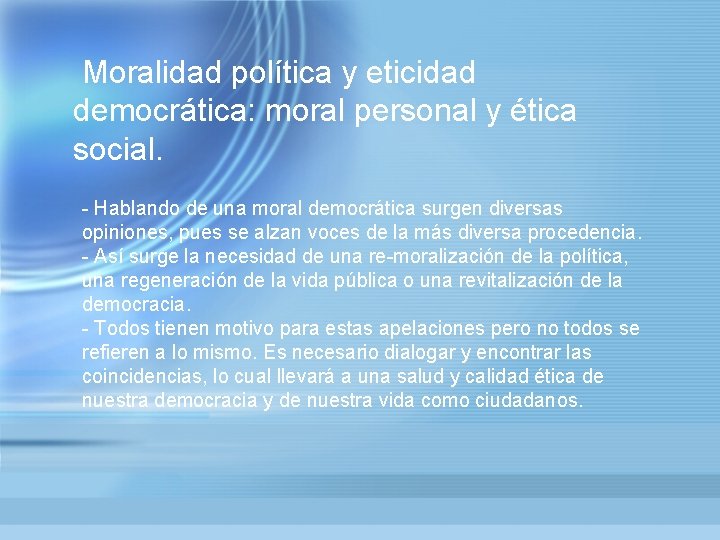 Moralidad política y eticidad democrática: moral personal y ética social.

- Hablando de una moral democrática surgen diversas opiniones, pues se alzan voces de la más diversa procedencia.
- Así surge la necesidad de una re-moralización de la política, una regeneración de la vida pública o una revitalización de la democracia.
- Todos tienen motivo para estas apelaciones pero no todos se refieren a lo mismo. Es necesario dialogar y encontrar las coincidencias, lo cual llevará a una salud y calidad ética de nuestra democracia y de nuestra vida como ciudadanos.